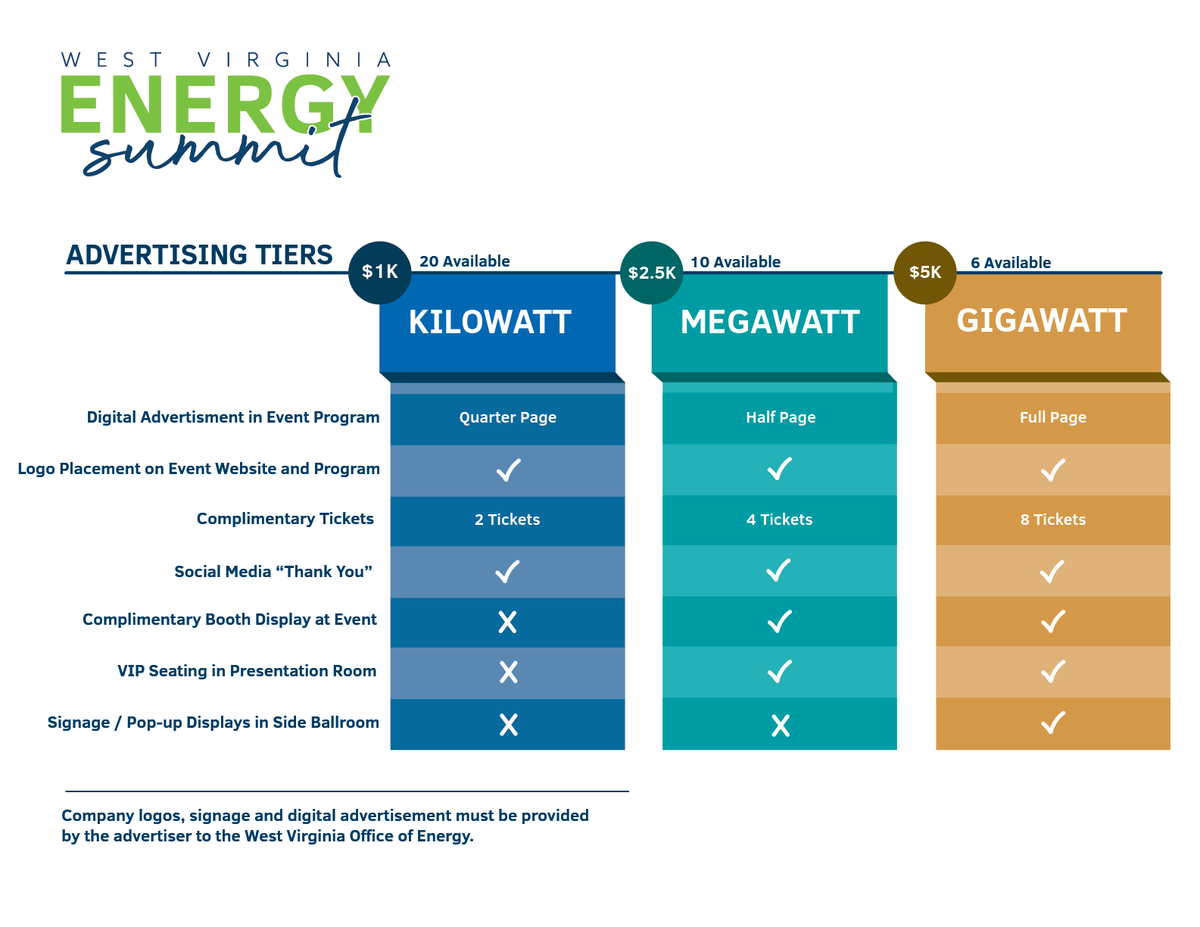 WEST VIRGINIA
ENERGY
summit

ADVERTISING TIERS

| | $1K 20 Available KILOWATT | $2.5K 10 Available MEGAWATT | $5K 6 Available GIGAWATT |
|---|---|---|---|
| Digital Advertisment in Event Program | Quarter Page | Half Page | Full Page |
| Logo Placement on Event Website and Program | ✓ | ✓ | ✓ |
| Complimentary Tickets | 2 Tickets | 4 Tickets | 8 Tickets |
| Social Media “Thank You” | ✓ | ✓ | ✓ |
| Complimentary Booth Display at Event | X | ✓ | ✓ |
| VIP Seating in Presentation Room | X | ✓ | ✓ |
| Signage / Pop-up Displays in Side Ballroom | X | X | ✓ |

Company logos, signage and digital advertisement must be provided by the advertiser to the West Virginia Office of Energy.